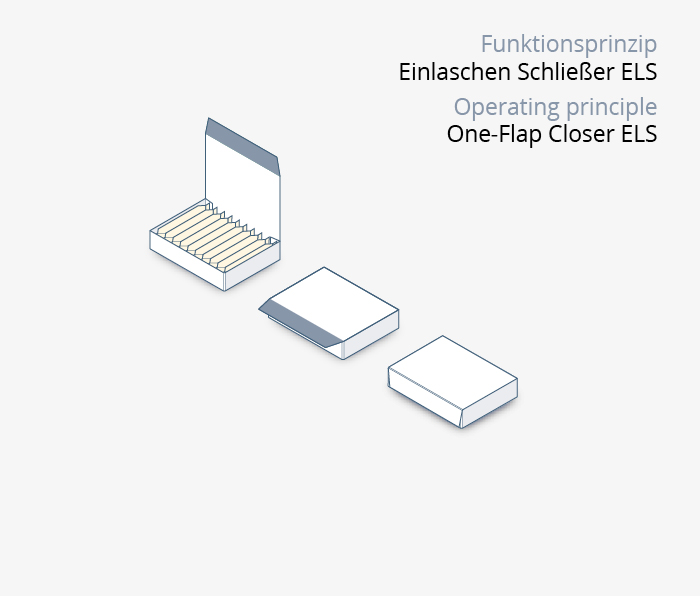 Funktionsprinzip
Einlaschen Schließer ELS

Operating principle
One-Flap Closer ELS